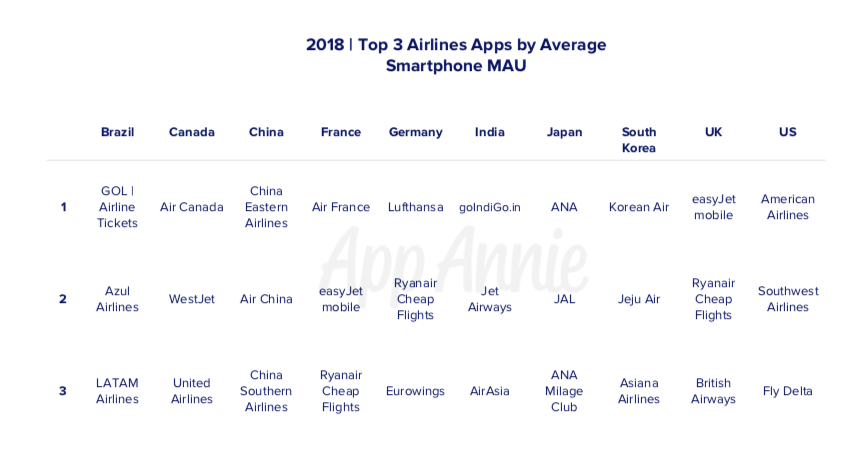 2018 | Top 3 Airlines Apps by Average Smartphone MAU

| | Brazil | Canada | China | France | Germany | India | Japan | South Korea | UK | US |
|---|---|---|---|---|---|---|---|---|---|---|
| 1 | GOL \| Airline Tickets | Air Canada | China Eastern Airlines | Air France | Lufthansa | goIndiGo.in | ANA | Korean Air | easyJet mobile | American Airlines |
| 2 | Azul Airlines | WestJet | Air China | easyJet mobile | Ryanair Cheap Flights | Jet Airways | JAL | Jeju Air | Ryanair Cheap Flights | Southwest Airlines |
| 3 | LATAM Airlines | United Airlines | China Southern Airlines | Ryanair Cheap Flights | Eurowings | AirAsia | ANA Milage Club | Asiana Airlines | British Airways | Fly Delta |

App Annie